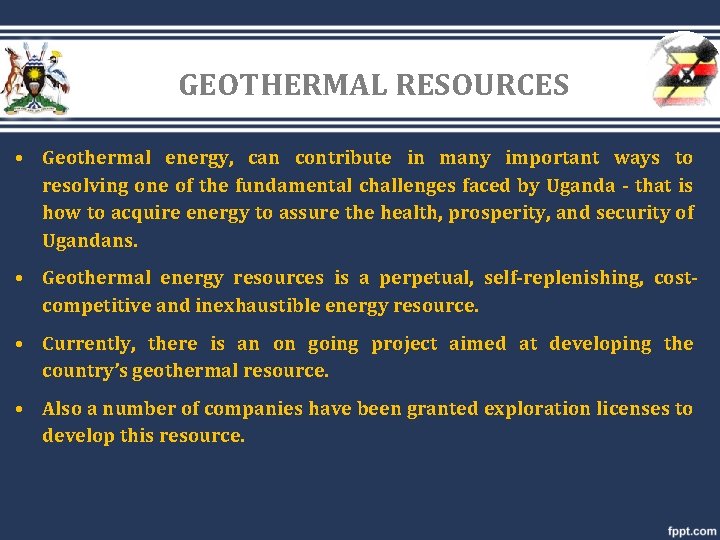 GEOTHERMAL RESOURCES

• Geothermal energy, can contribute in many important ways to resolving one of the fundamental challenges faced by Uganda - that is how to acquire energy to assure the health, prosperity, and security of Ugandans.

• Geothermal energy resources is a perpetual, self-replenishing, cost-competitive and inexhaustible energy resource.

• Currently, there is an on going project aimed at developing the country's geothermal resource.

• Also a number of companies have been granted exploration licenses to develop this resource.

fppt.com